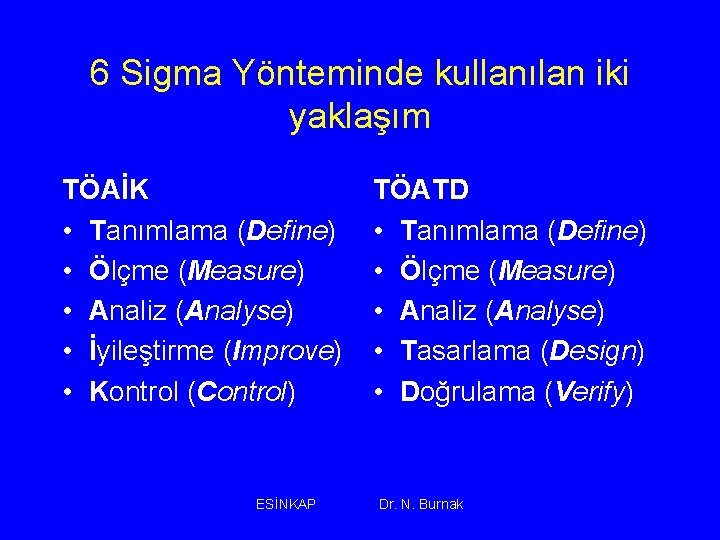 6 Sigma Yönteminde kullanılan iki yaklaşım

TÖAİK
• Tanımlama (Define)
• Ölçme (Measure)
• Analiz (Analyse)
• İyileştirme (Improve)
• Kontrol (Control)

TÖATD
• Tanımlama (Define)
• Ölçme (Measure)
• Analiz (Analyse)
• Tasarlama (Design)
• Doğrulama (Verify)

ESİNKAP Dr. N. Burnak